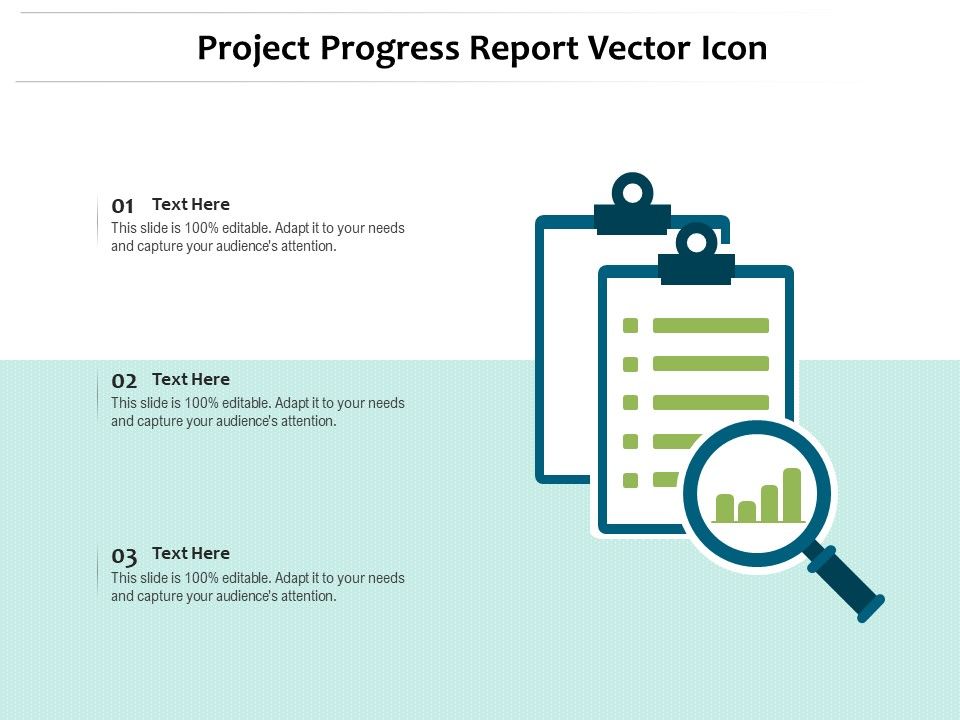 Project Progress Report Vector Icon

01 Text Here
This slide is 100% editable. Adapt it to your needs and capture your audience's attention.

02 Text Here
This slide is 100% editable. Adapt it to your needs and capture your audience's attention.

03 Text Here
This slide is 100% editable. Adapt it to your needs and capture your audience's attention.